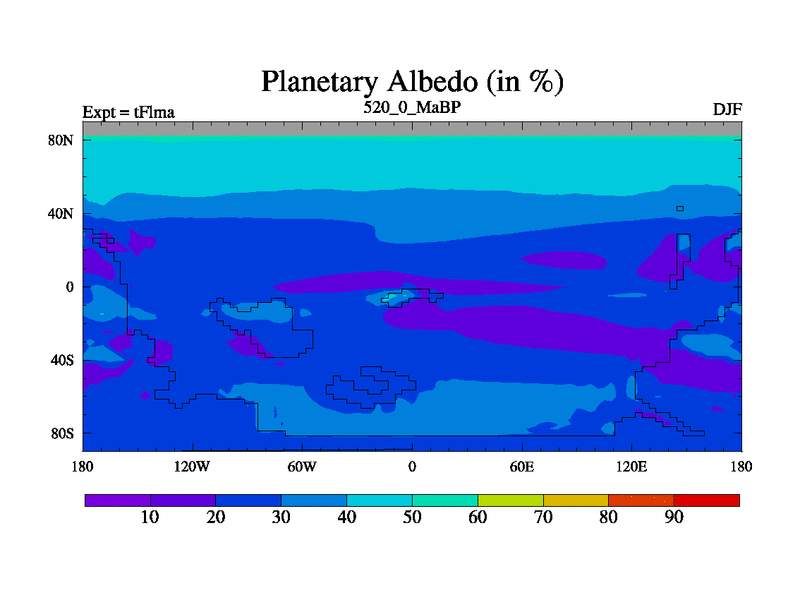 Planetary Albedo (in %)

Expt = tFlma
520_0_MaBP
DJF

80N
40N
0
40S
80S

180
120W
60W
0
60E
120E
180

10
20
30
40
50
60
70
80
90